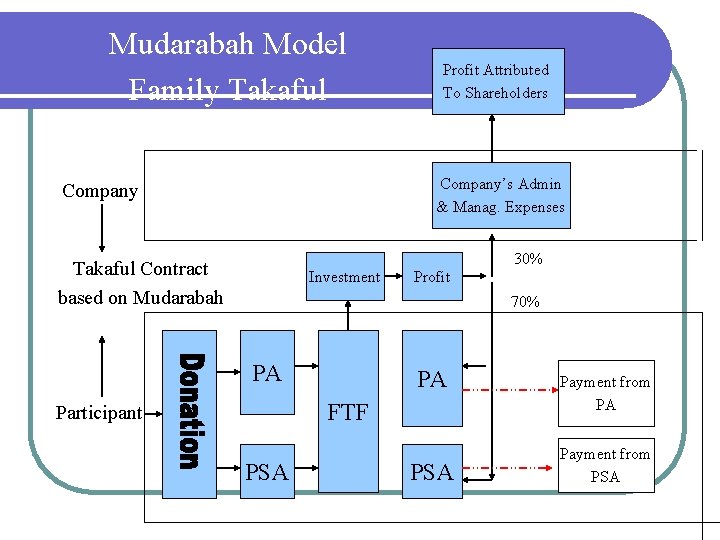 Mudarabah Model
Family Takaful

Profit Attributed To Shareholders

Company

Company's Admin & Manag. Expenses

Takaful Contract based on Mudarabah

Investment

Profit

30%

70%

Participant

Donation

PA

PSA

FTF

PA

PSA

Payment from PA

Payment from PSA